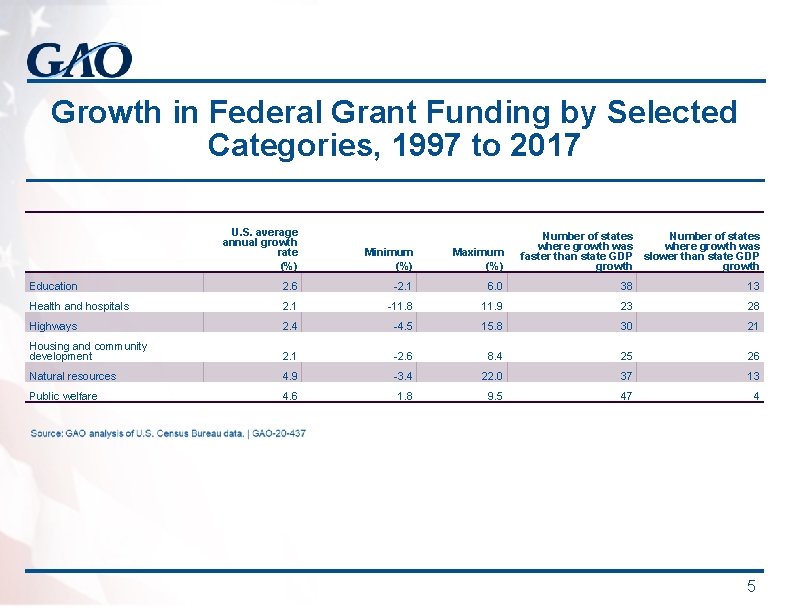 GAO

Growth in Federal Grant Funding by Selected Categories, 1997 to 2017

| | U.S. average annual growth rate (%) | Minimum (%) | Maximum (%) | Number of states where growth was faster than state GDP growth | Number of states where growth was slower than state GDP growth |
|---|---|---|---|---|---|
| Education | 2.6 | -2.1 | 6.0 | 38 | 13 |
| Health and hospitals | 2.1 | -11.8 | 11.9 | 23 | 28 |
| Highways | 2.4 | -4.5 | 15.8 | 30 | 21 |
| Housing and community development | 2.1 | -2.6 | 8.4 | 25 | 26 |
| Natural resources | 4.9 | -3.4 | 22.0 | 37 | 13 |
| Public welfare | 4.6 | 1.8 | 9.5 | 47 | 4 |

Source: GAO analysis of U.S. Census Bureau data. | GAO-20-437

5